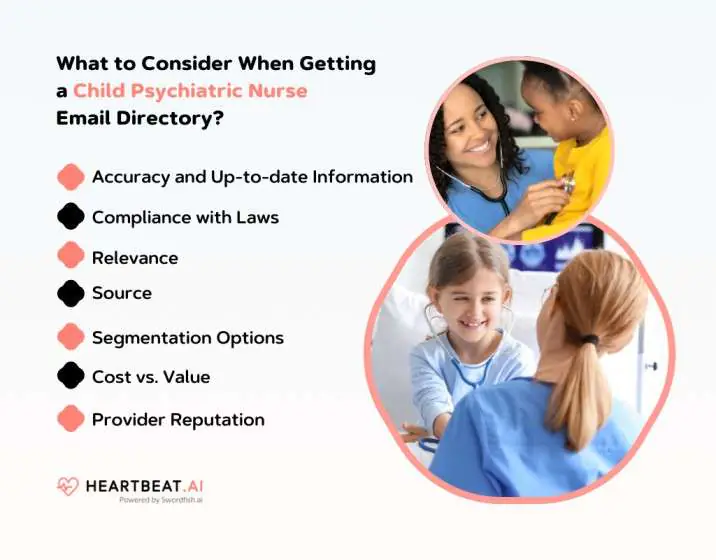 What to Consider When Getting a Child Psychiatric Nurse Email Directory?

Accuracy and Up-to-date Information

Compliance with Laws

Relevance

Source

Segmentation Options

Cost vs. Value

Provider Reputation

HEARTBEAT.AI
Powered by Swordfish.ai